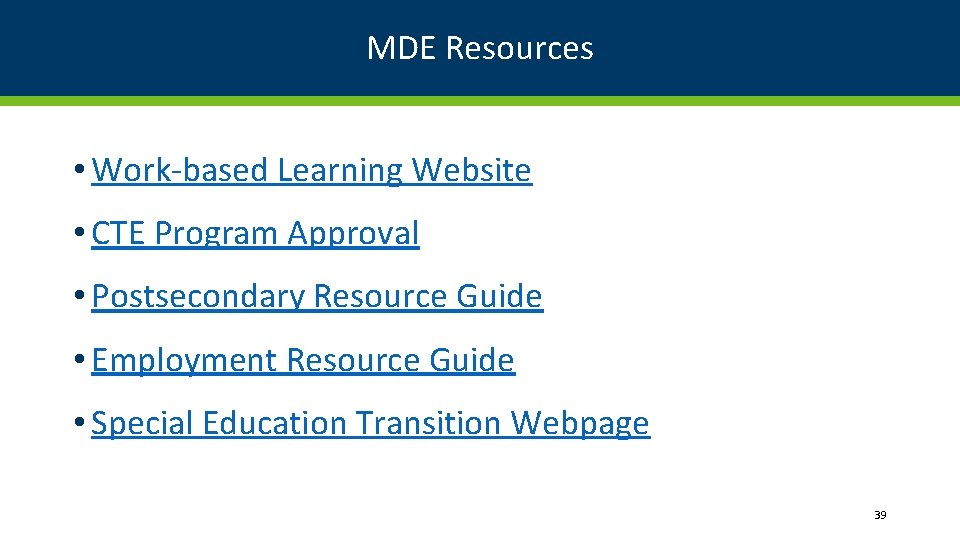 MDE Resources

• Work-based Learning Website

• CTE Program Approval

• Postsecondary Resource Guide

• Employment Resource Guide

• Special Education Transition Webpage

39